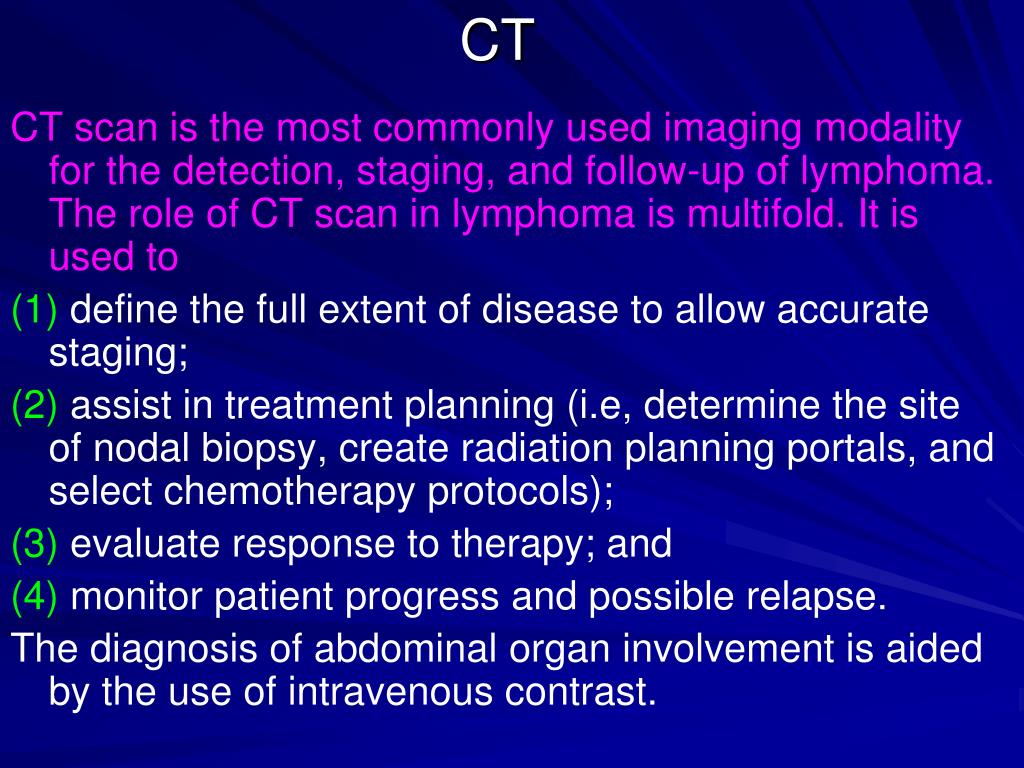 CT

CT scan is the most commonly used imaging modality for the detection, staging, and follow-up of lymphoma. The role of CT scan in lymphoma is multifold. It is used to

(1) define the full extent of disease to allow accurate staging;

(2) assist in treatment planning (i.e, determine the site of nodal biopsy, create radiation planning portals, and select chemotherapy protocols);

(3) evaluate response to therapy; and

(4) monitor patient progress and possible relapse.

The diagnosis of abdominal organ involvement is aided by the use of intravenous contrast.